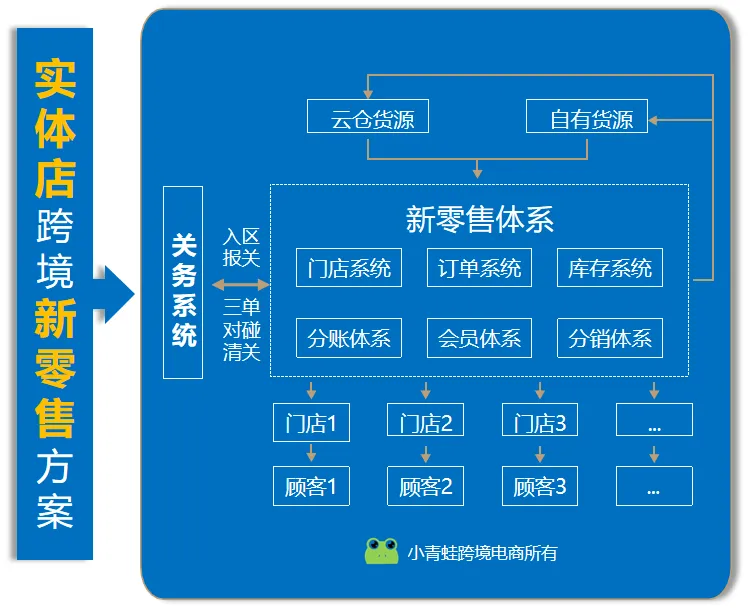 实体店跨境新零售方案

云仓货源
自有货源

关务系统

入区报关

三单对碰清关

新零售体系

门店系统
订单系统
库存系统
分账体系
会员体系
分销体系

门店1
门店2
门店3
...

顾客1
顾客2
顾客3
...

小青蛙跨境电商所有